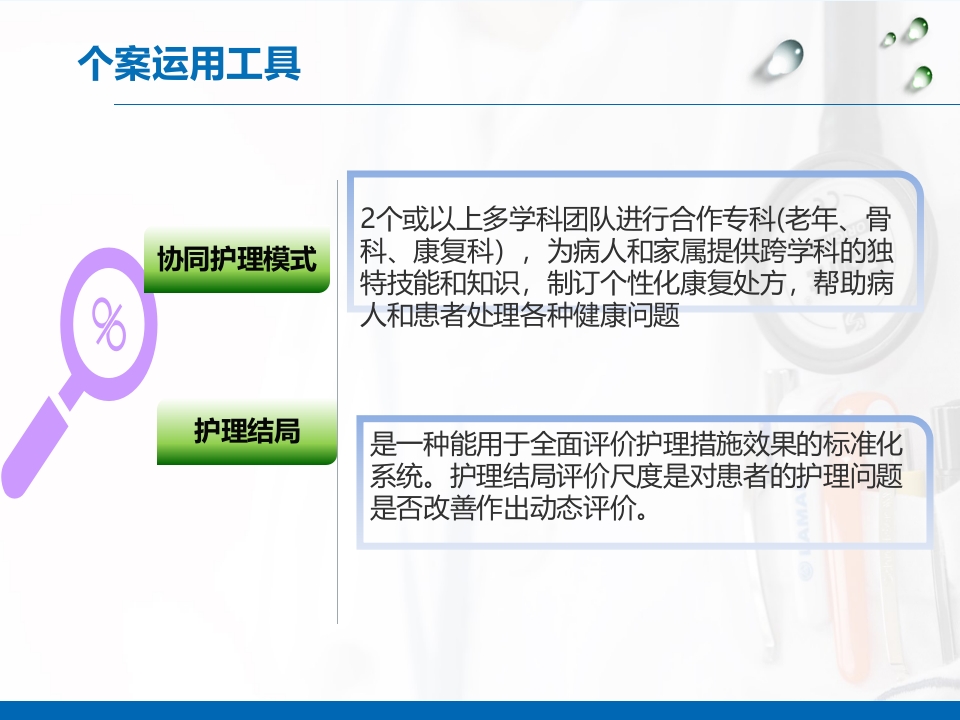 个案运用工具

%

协同护理模式

2个或以上多学科团队进行合作专科(老年、骨科、康复科），为病人和家属提供跨学科的独特技能和知识，制订个性化康复处方，帮助病人和患者处理各种健康问题

护理结局

是一种能用于全面评价护理措施效果的标准化系统。护理结局评价尺度是对患者的护理问题是否改善作出动态评价。